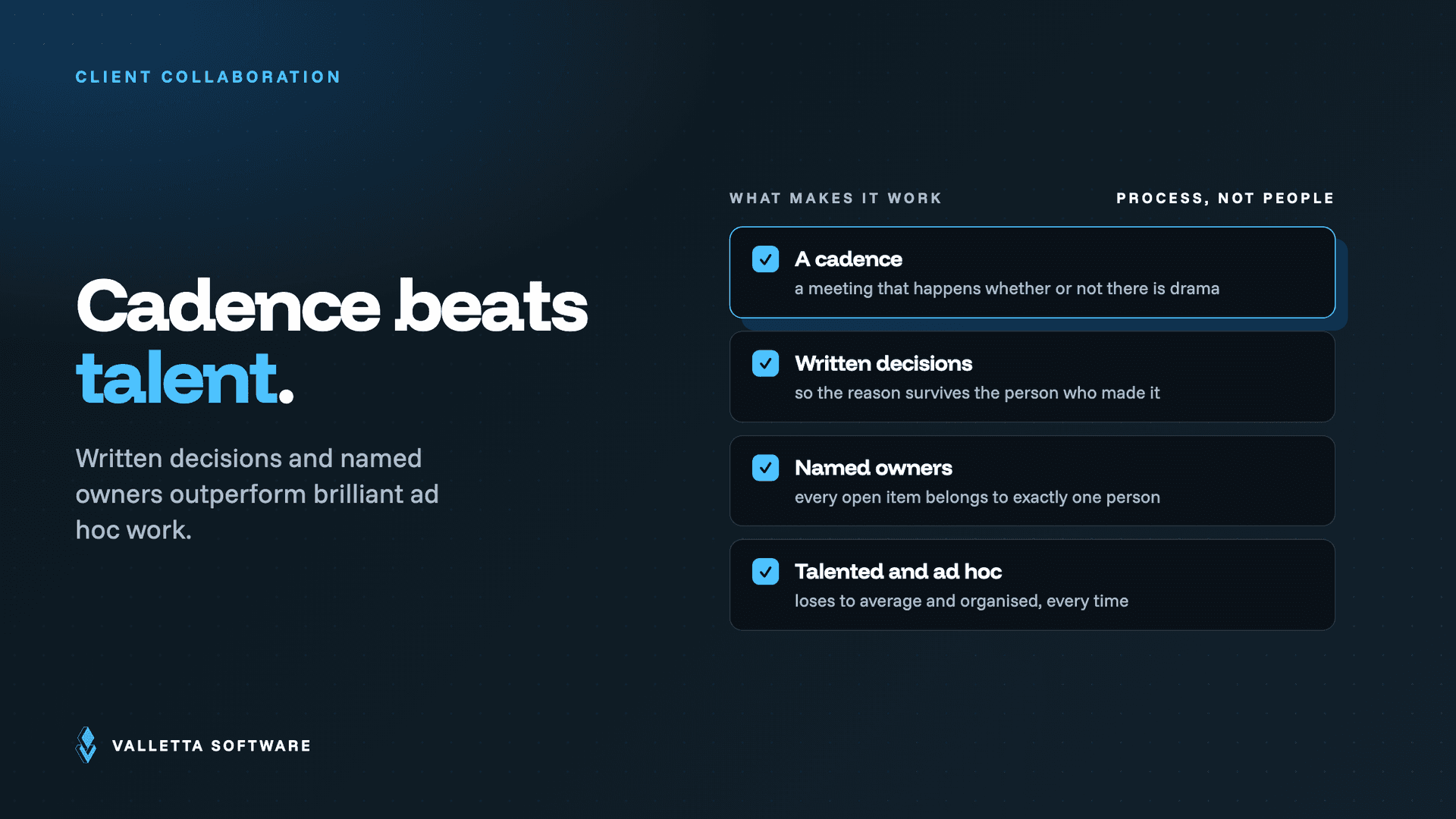 CLIENT COLLABORATION

Cadence beats talent.

Written decisions and named owners outperform brilliant ad hoc work.

WHAT MAKES IT WORK

PROCESS, NOT PEOPLE

A cadence
a meeting that happens whether or not there is drama

Written decisions
so the reason survives the person who made it

Named owners
every open item belongs to exactly one person

Talented and ad hoc
loses to average and organised, every time

VALLETTA SOFTWARE